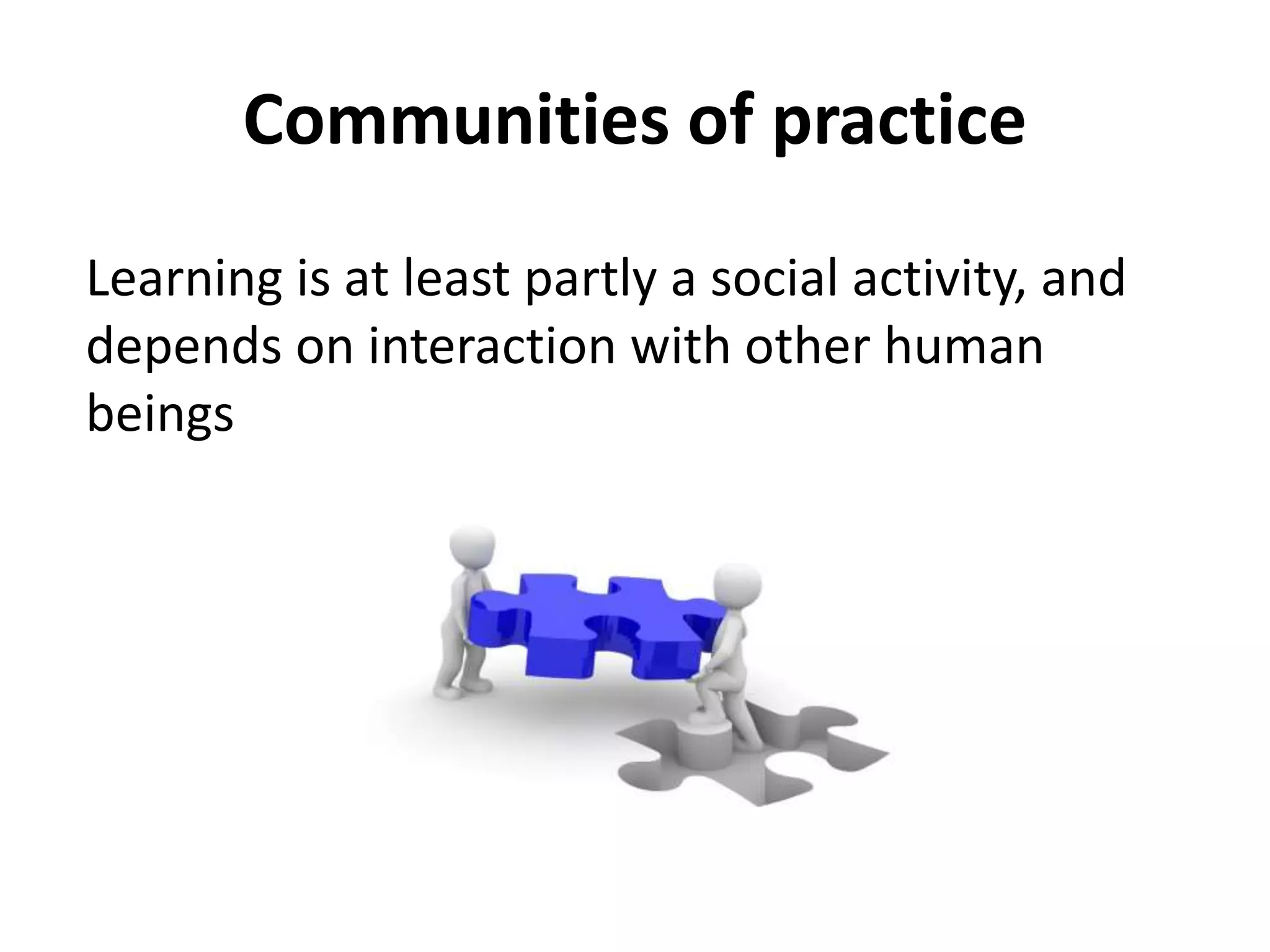 Communities of practice

Learning is at least partly a social activity, and depends on interaction with other human beings